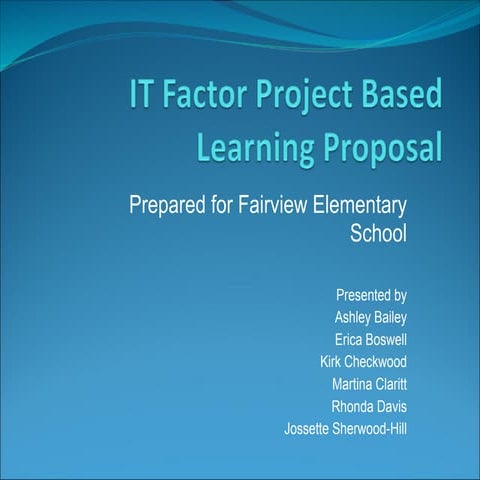 IT Factor Project Based Learning Proposal

Prepared for Fairview Elementary School

Presented by
Ashley Bailey
Erica Boswell
Kirk Checkwood
Martina Claritt
Rhonda Davis
Jossette Sherwood-Hill